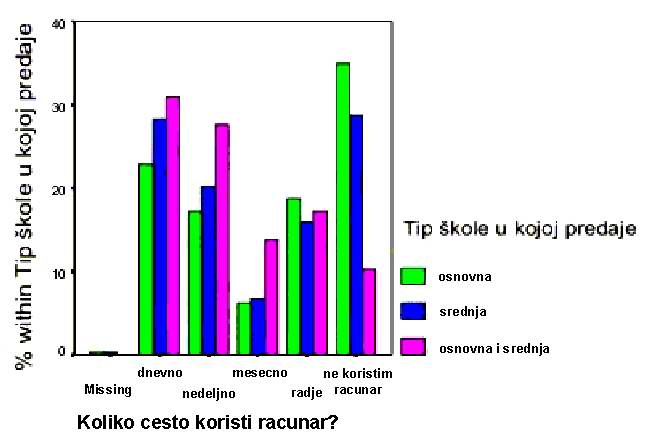 % within Tip škole u kojoj predaje

40

30

20

10

0

Missing
dnevno
nedeljno
mesecno
radje
ne koristim racunar

Koliko cesto koristi racunar?

Tip škole u kojoj predaje

osnovna

srednja

osnovna i srednja